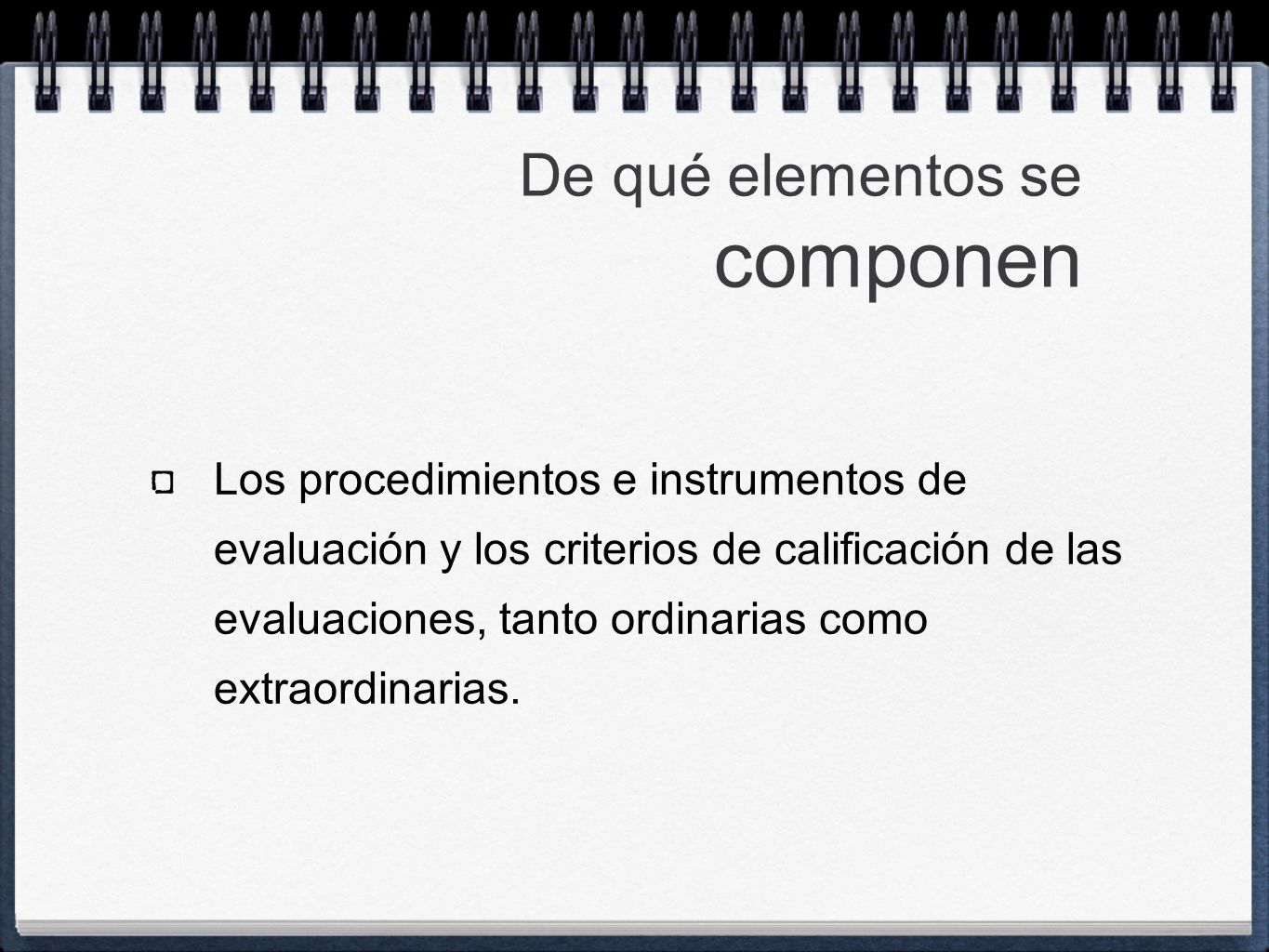 De qué elementos se componen

Los procedimientos e instrumentos de evaluación y los criterios de calificación de las evaluaciones, tanto ordinarias como extraordinarias.